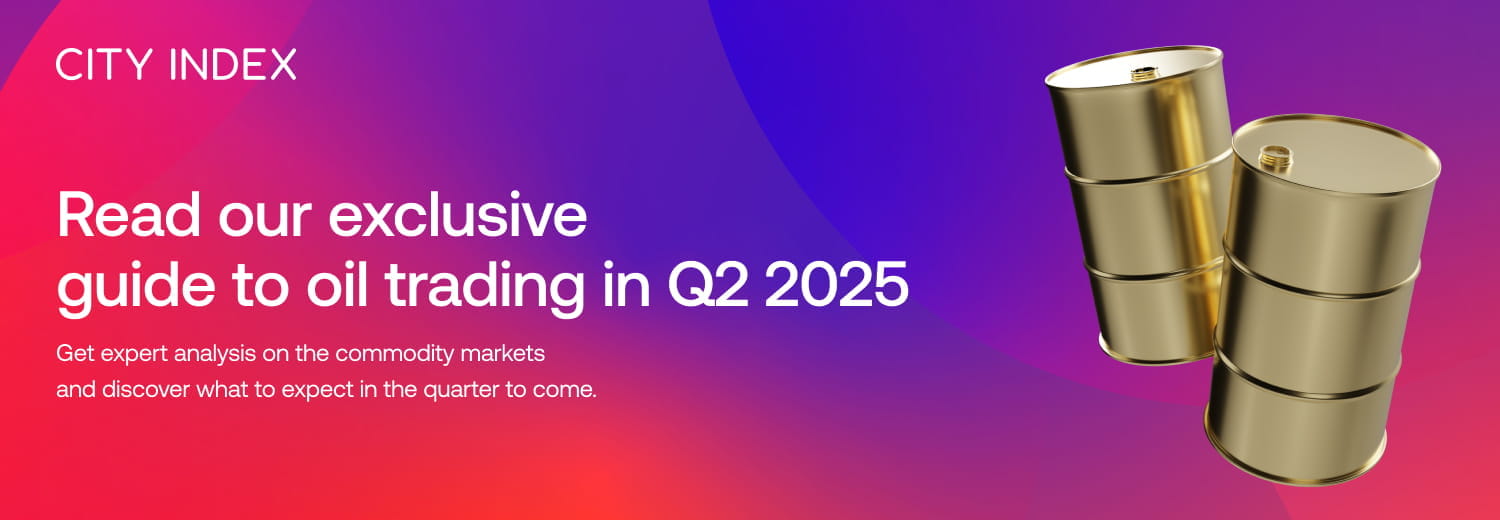 CITY INDEX

Read our exclusive guide to oil trading in Q2 2025

Get expert analysis on the commodity markets and discover what to expect in the quarter to come.